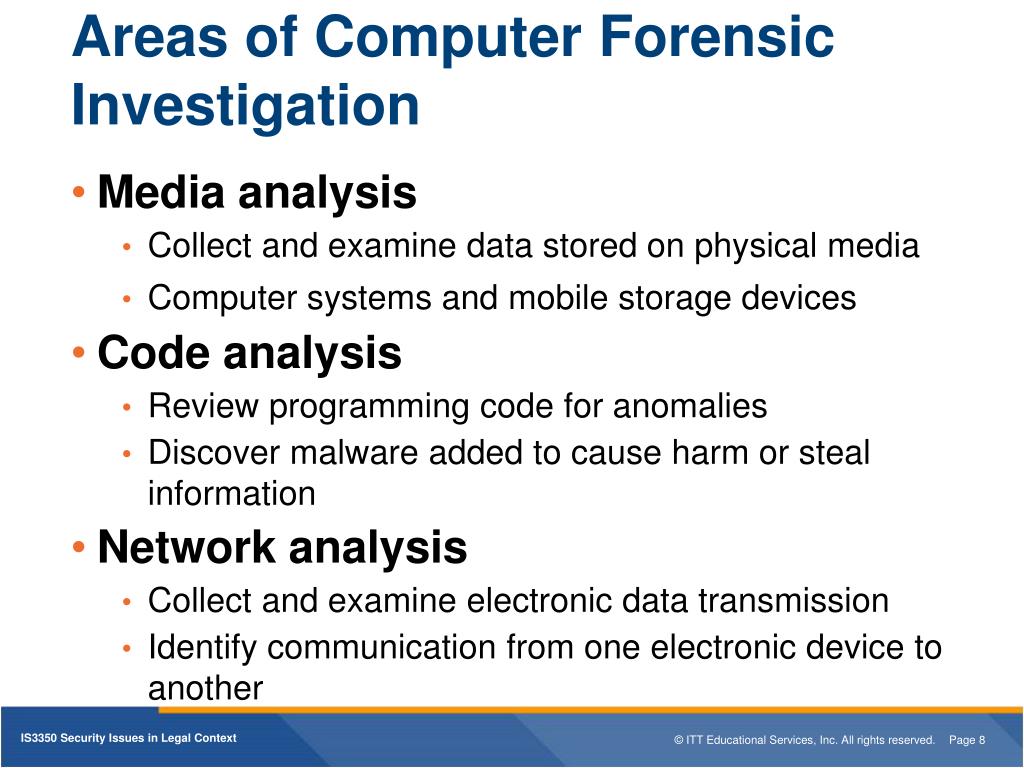 Areas of Computer Forensic Investigation

• Media analysis
  • Collect and examine data stored on physical media
  • Computer systems and mobile storage devices
• Code analysis
  • Review programming code for anomalies
  • Discover malware added to cause harm or steal information
• Network analysis
  • Collect and examine electronic data transmission
  • Identify communication from one electronic device to another

IS3350 Security Issues in Legal Context

© ITT Educational Services, Inc. All rights reserved. Page 8